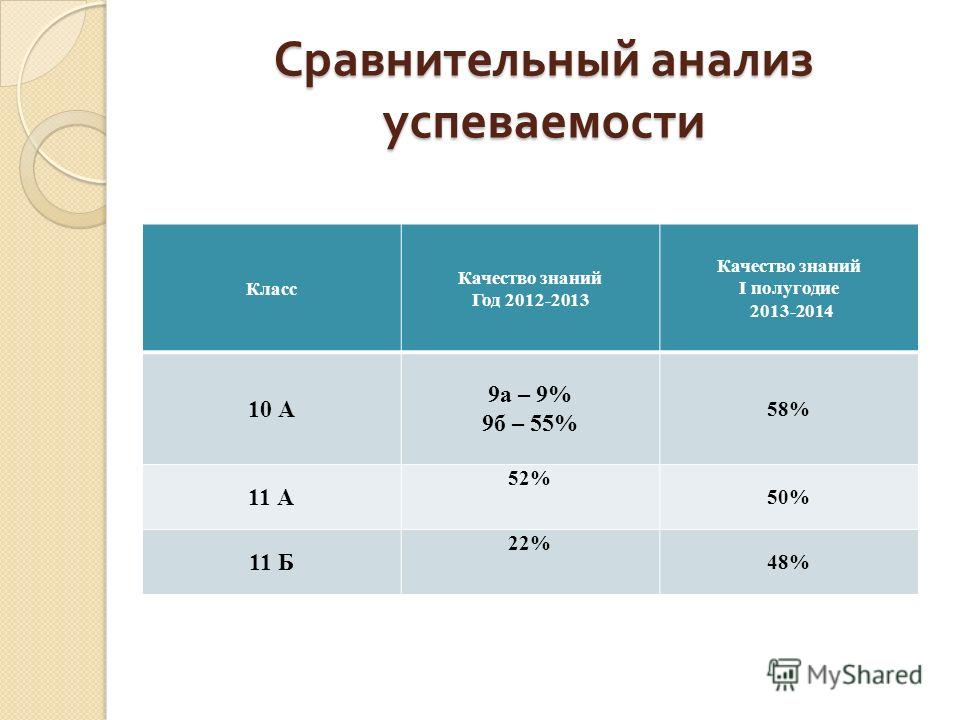 Сравнительный анализ успеваемости

| Класс | Качество знаний Год 2012-2013 | Качество знаний I полугодие 2013-2014 |
|---|---|---|
| 10 А | 9а – 9% 9б – 55% | 58% |
| 11 А | 52% | 50% |
| 11 Б | 22% | 48% |

MyShared